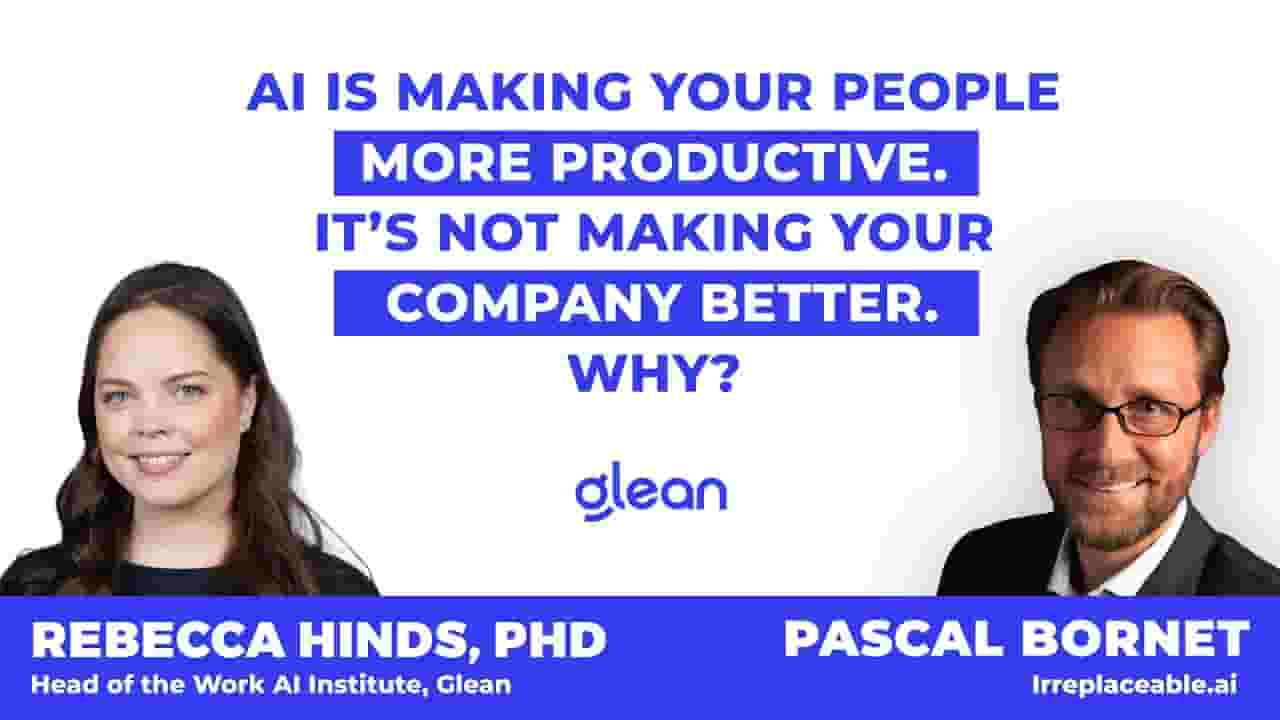 AI IS MAKING YOUR PEOPLE MORE PRODUCTIVE. IT'S NOT MAKING YOUR COMPANY BETTER. WHY?

glean

REBECCA HINDS, PHD
Head of the Work AI Institute, Glean

PASCAL BORNET
Irreplaceable.ai